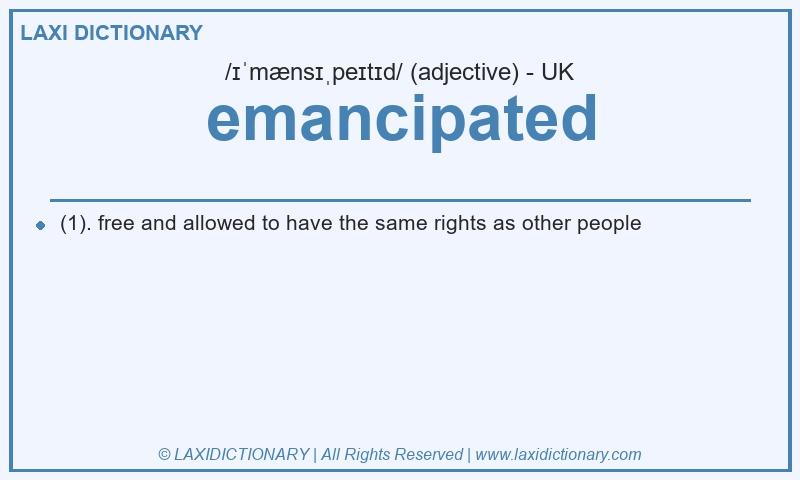 LAXI DICTIONARY

/ɪˈmænsɪˌpeɪtɪd/ (adjective) - UK

emancipated

(1). free and allowed to have the same rights as other people

© LAXIDICTIONARY | All Rights Reserved | www.laxidictionary.com